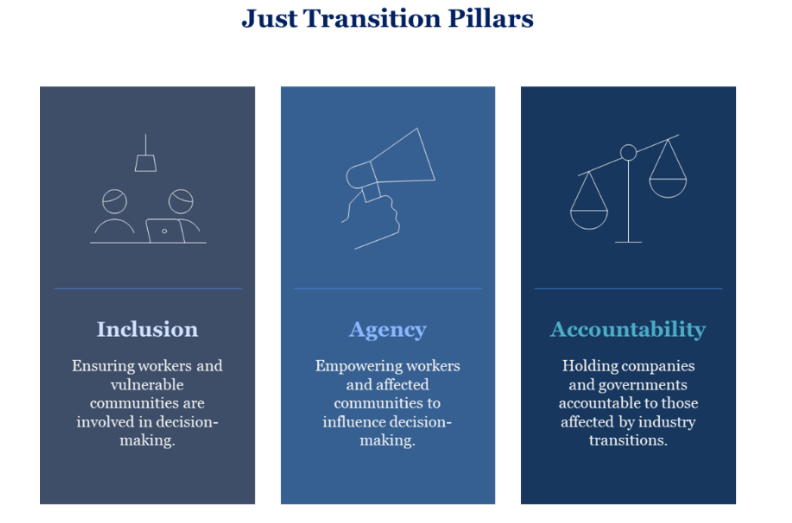 Just Transition Pillars

Inclusion

Ensuring workers and vulnerable communities are involved in decision-making.

Agency

Empowering workers and affected communities to influence decision-making.

Accountability

Holding companies and governments accountable to those affected by industry transitions.